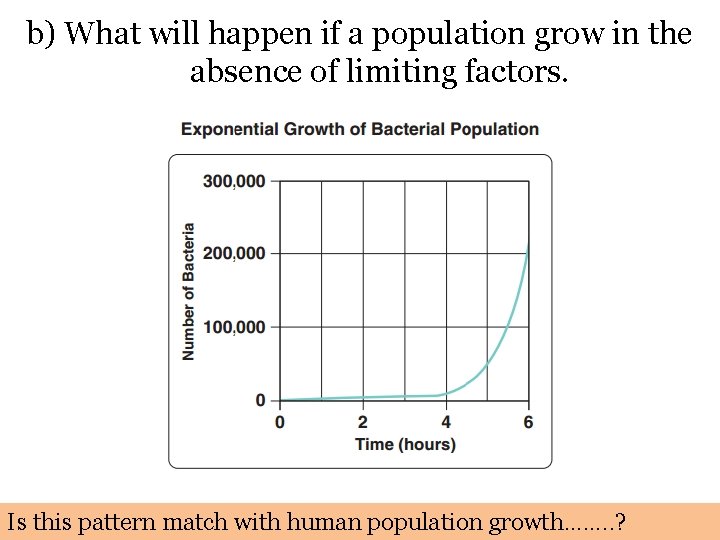 b) What will happen if a population grow in the absence of limiting factors.

Exponential Growth of Bacterial Population

Number of Bacteria

300,000
200,000
100,000
0

0
2
4
6

Time (hours)

Is this pattern match with human population growth……..?